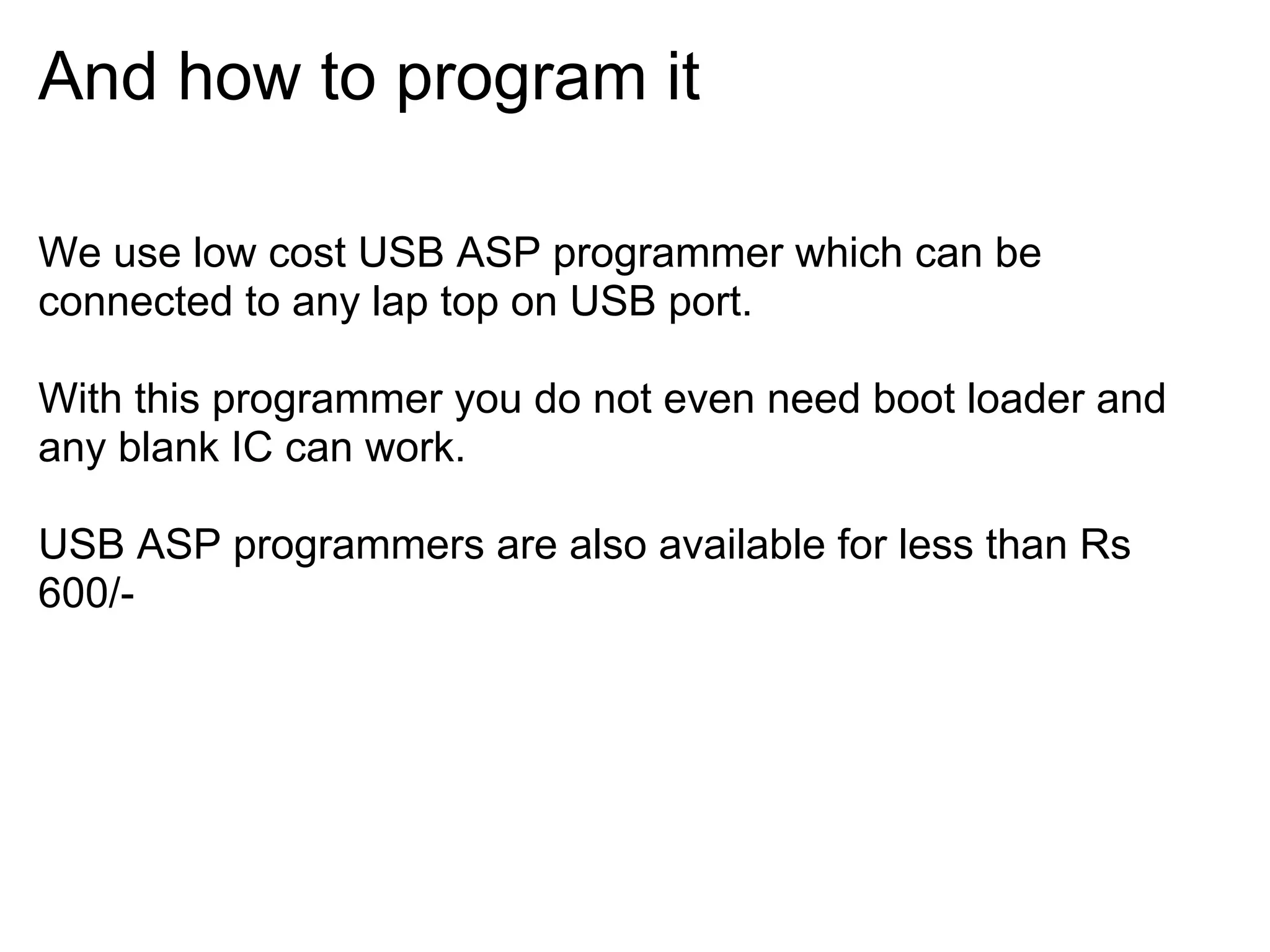 And how to program it

We use low cost USB ASP programmer which can be connected to any lap top on USB port.

With this programmer you do not even need boot loader and any blank IC can work.

USB ASP programmers are also available for less than Rs 600/-